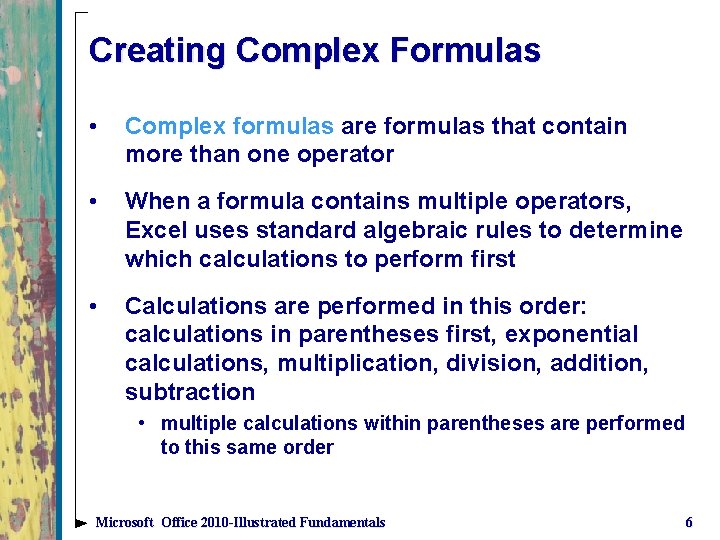 Creating Complex Formulas

• Complex formulas are formulas that contain more than one operator

• When a formula contains multiple operators, Excel uses standard algebraic rules to determine which calculations to perform first

• Calculations are performed in this order: calculations in parentheses first, exponential calculations, multiplication, division, addition, subtraction

• multiple calculations within parentheses are performed to this same order

Microsoft Office 2010-Illustrated Fundamentals

6